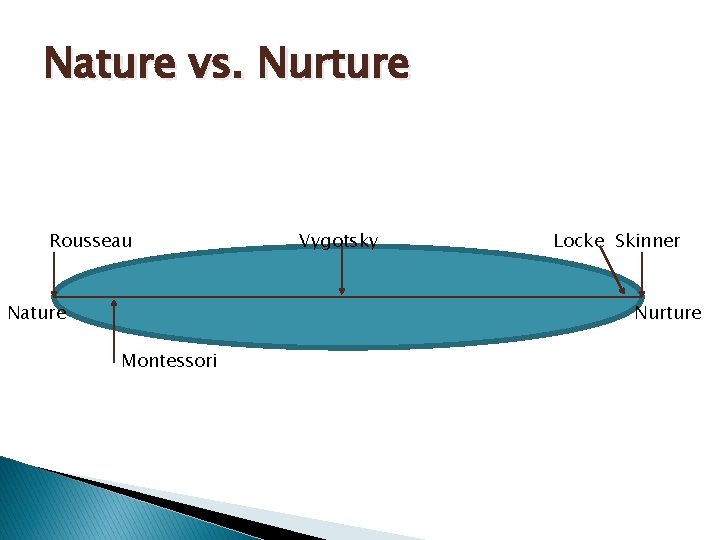 Nature vs. Nurture

Rousseau

Vygotsky

Locke Skinner

Nature

Nurture

Montessori